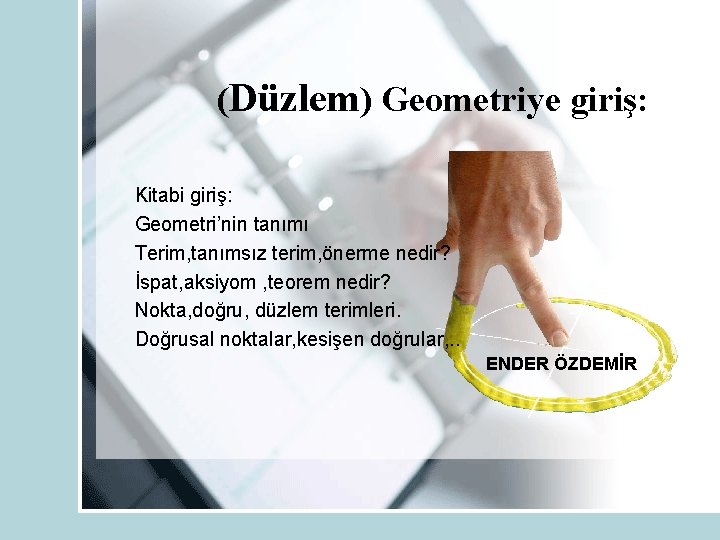 (Düzlem) Geometriye giriş:

Kitabi giriş:
Geometri'nin tanımı
Terim,tanımsız terim,önerme nedir?
İspat,aksiyom ,teorem nedir?
Nokta,doğru, düzlem terimleri.
Doğrusal noktalar,kesişen doğrular,..

ENDER ÖZDEMİR